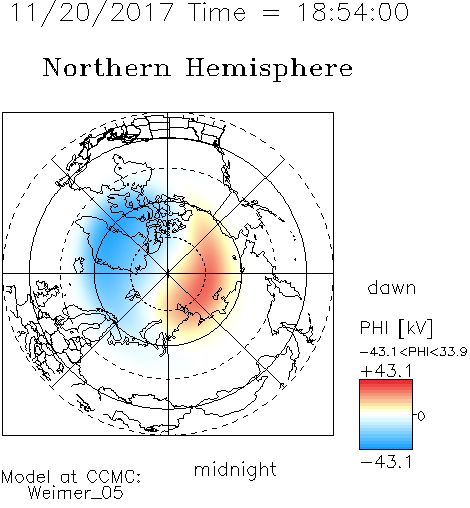 11/20/2017 Time = 18:54:00

Northern Hemisphere

dawn

PHI [kV]

-43.1<PHI<33.9

+43.1

0

-43.1

midnight

Model at CCMC:
Weimer_05